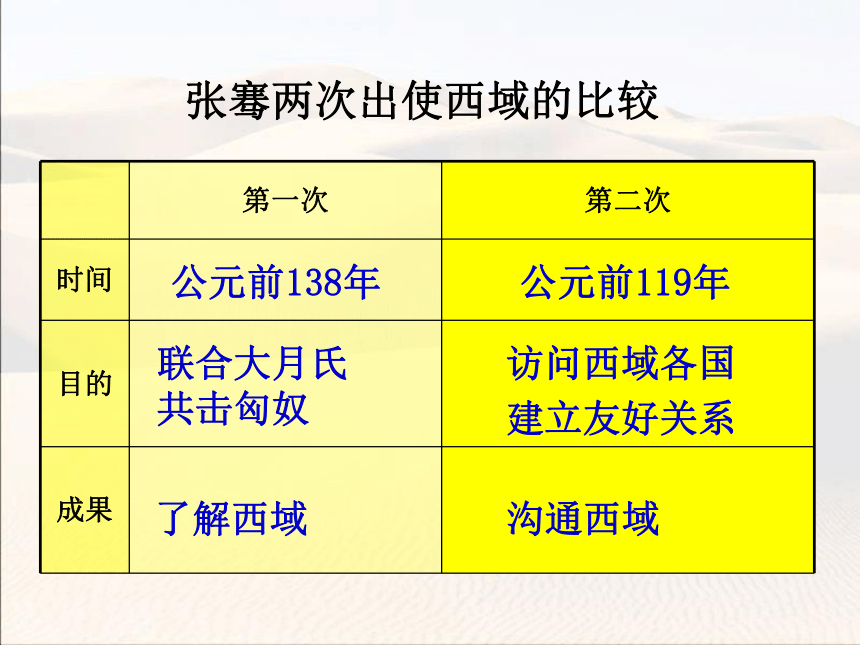 张骞两次出使西域的比较

|  | 第一次 | 第二次 |
|---|---|---|
| 时间 | 公元前138年 | 公元前119年 |
| 目的 | 联合大月氏 共击匈奴 | 访问西域各国 建立友好关系 |
| 成果 | 了解西域 | 沟通西域 |